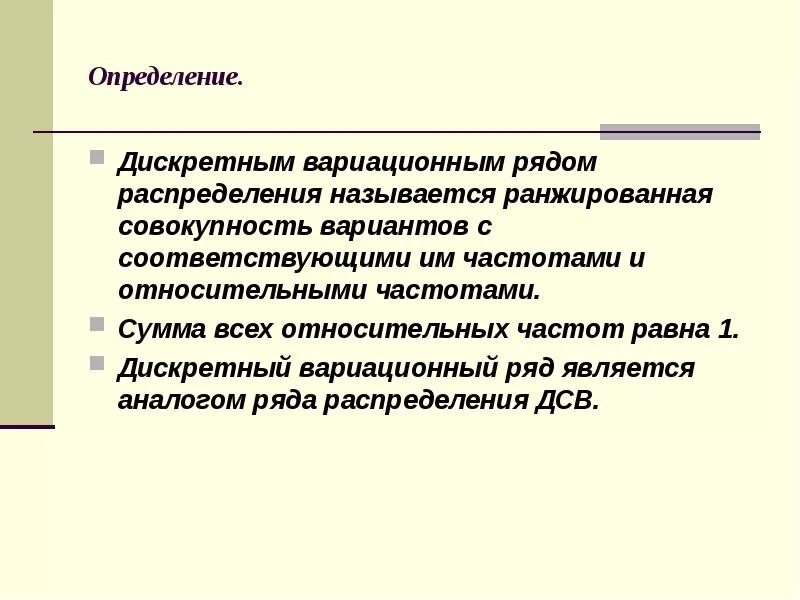 Определение.

Дискретным вариационным рядом распределения называется ранжированная совокупность вариантов с соответствующими им частотами и относительными частотами.

Сумма всех относительных частот равна 1.

Дискретный вариационный ряд является аналогом ряда распределения ДСВ.